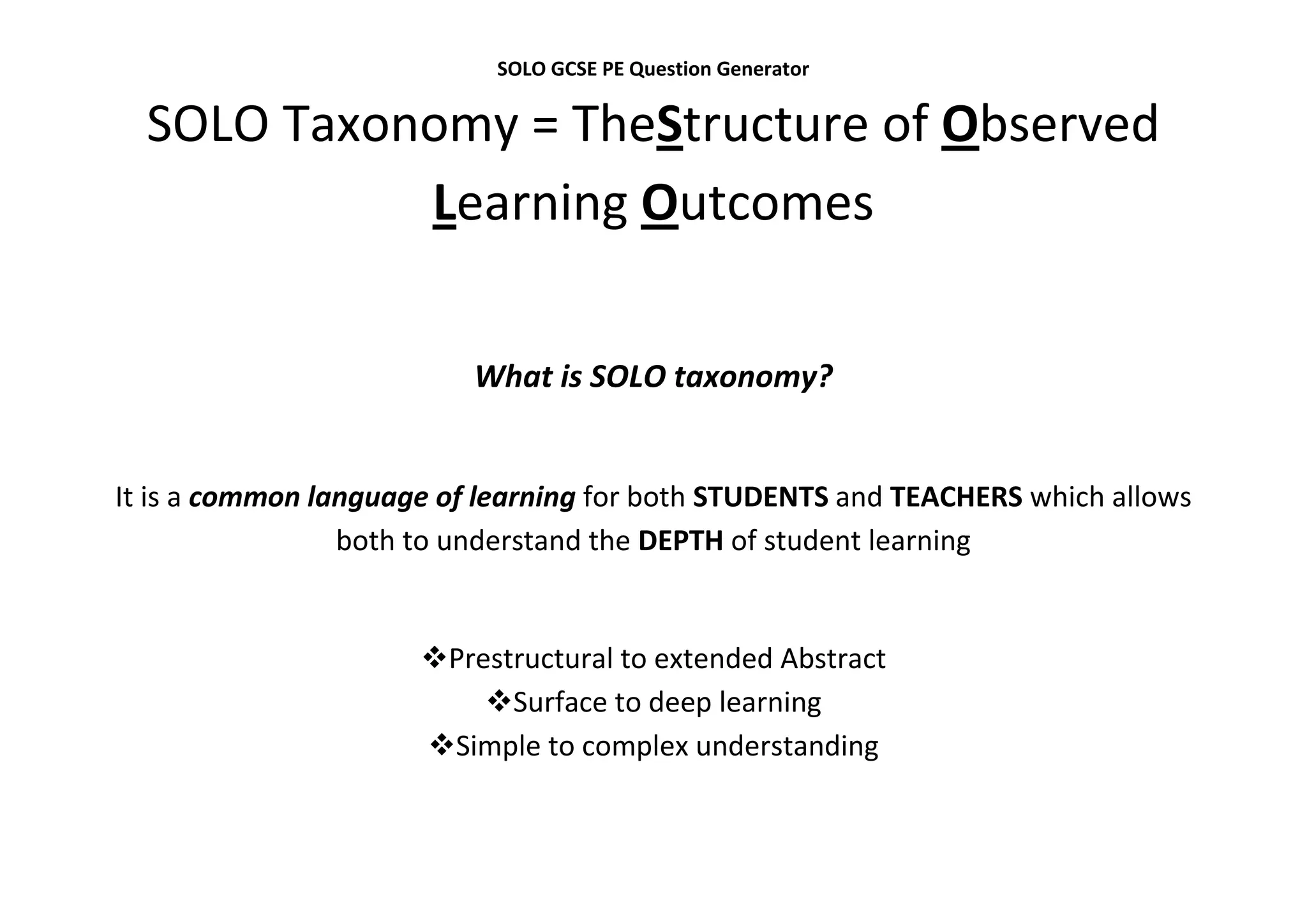 SOLO GCSE PE Question Generator

SOLO Taxonomy = TheStructure of Observed Learning Outcomes

What is SOLO taxonomy?

It is a common language of learning for both STUDENTS and TEACHERS which allows both to understand the DEPTH of student learning

❖Prestructural to extended Abstract
❖Surface to deep learning
❖Simple to complex understanding